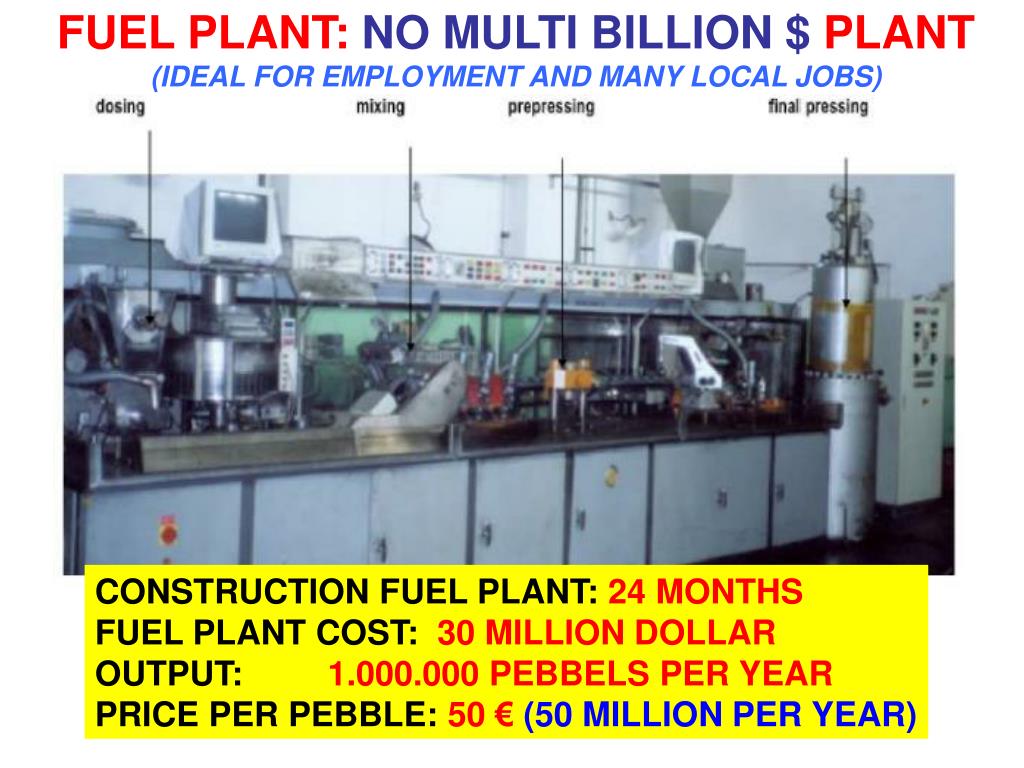 FUEL PLANT: NO MULTI BILLION $ PLANT
(IDEAL FOR EMPLOYMENT AND MANY LOCAL JOBS)

dosing
mixing
prepressing
final pressing

CONSTRUCTION FUEL PLANT: 24 MONTHS
FUEL PLANT COST: 30 MILLION DOLLAR
OUTPUT: 1.000.000 PEBBELS PER YEAR
PRICE PER PEBBLE: 50 € (50 MILLION PER YEAR)